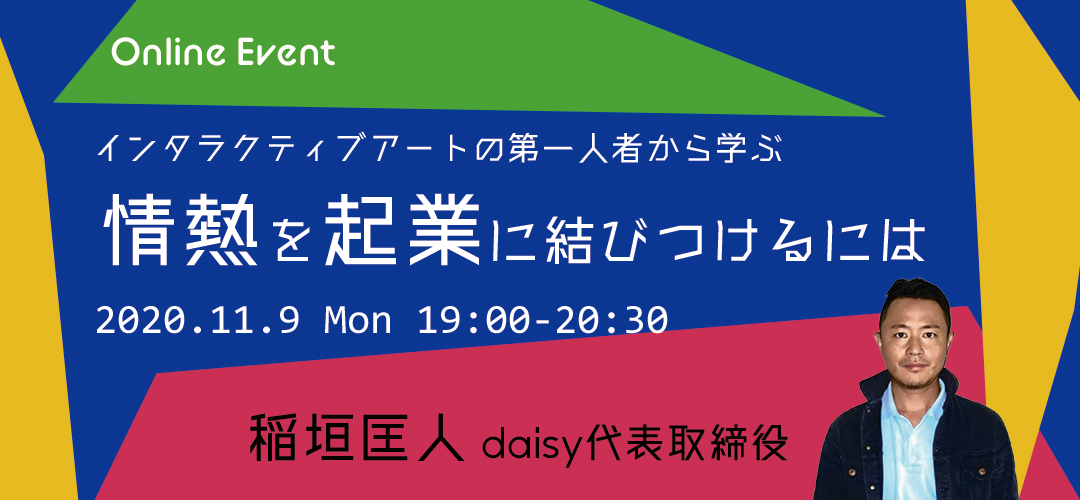 Online Event

インタラクティブアートの第一人者から学ぶ

情熱を起業に結びつけるには

2020.11.9 Mon 19:00-20:30

稲垣匡人 daisy代表取締役